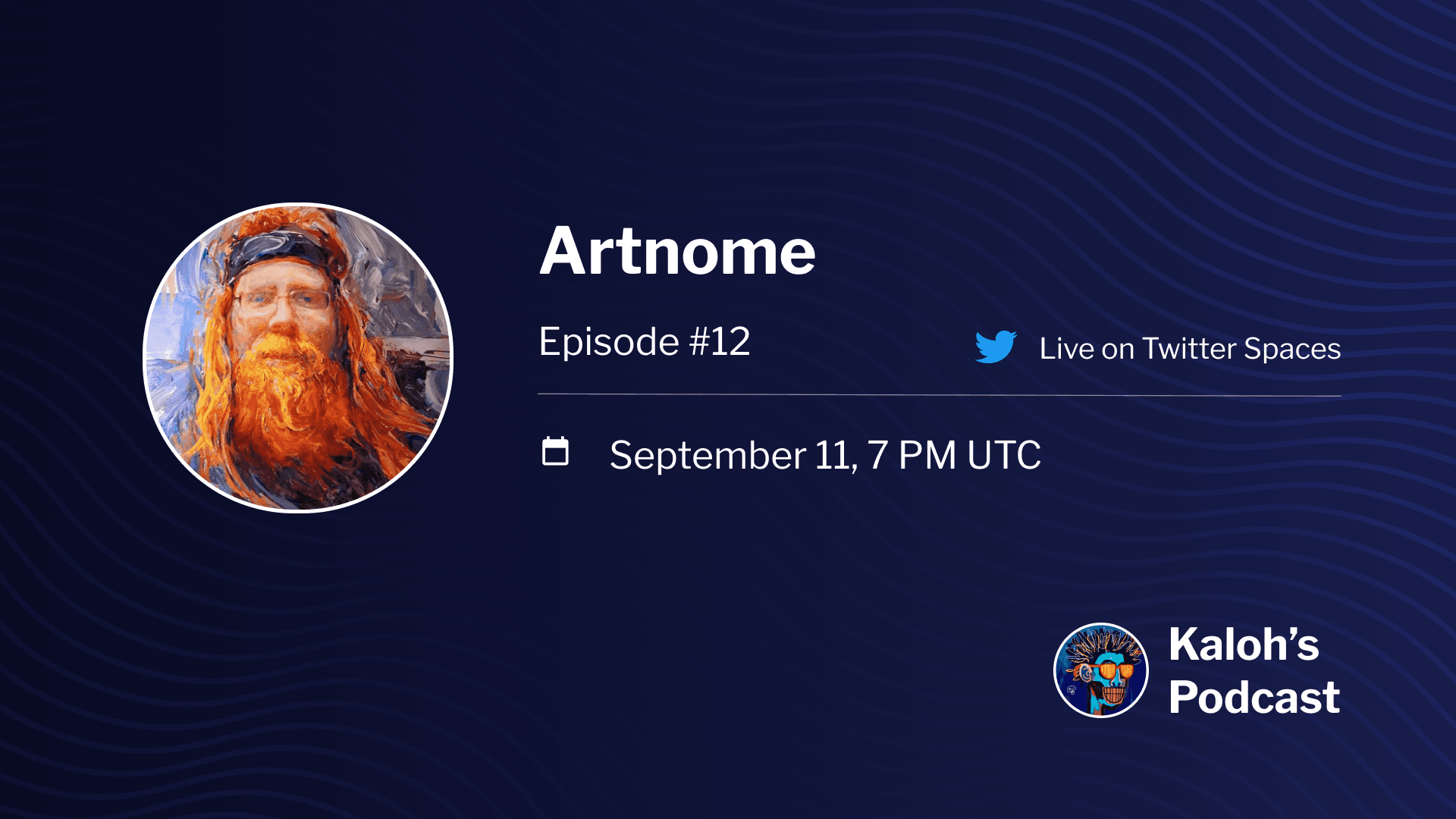 Artnome

Episode #12

Live on Twitter Spaces

September 11, 7 PM UTC

Kaloh's Podcast